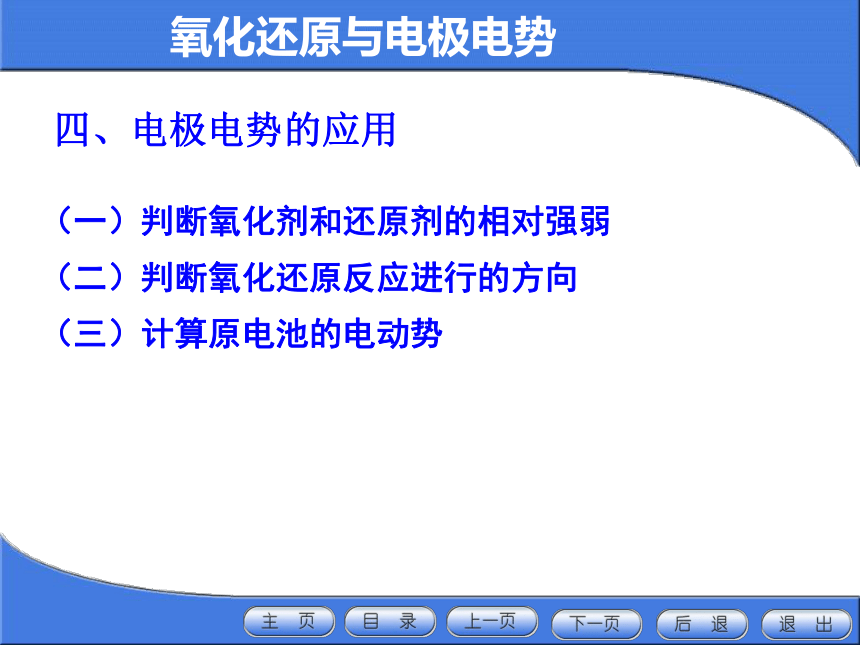 氧化还原与电极电势

四、电极电势的应用

（一）判断氧化剂和还原剂的相对强弱

（二）判断氧化还原反应进行的方向

（三）计算原电池的电动势

主 页　目 录　上一页　下一页　后 退　退 出